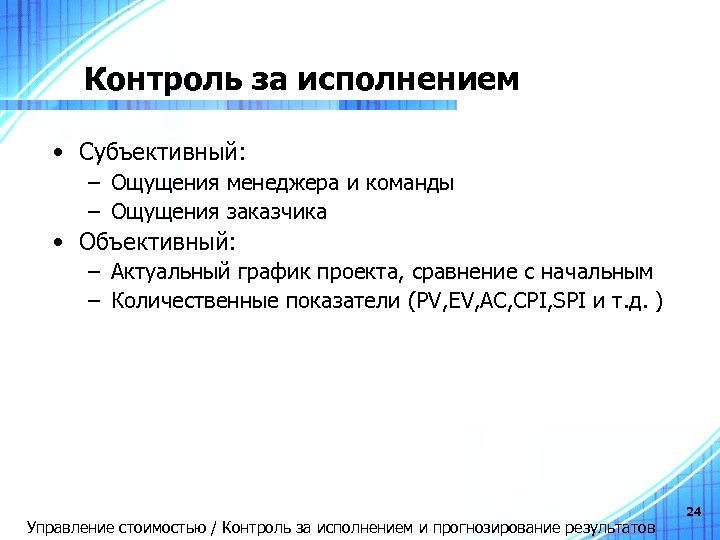 Контроль за исполнением

• Субъективный:
– Ощущения менеджера и команды
– Ощущения заказчика
• Объективный:
– Актуальный график проекта, сравнение с начальным
– Количественные показатели (PV,EV,AC,CPI,SPI и т.д. )

24

Управление стоимостью / Контроль за исполнением и прогнозирование результатов